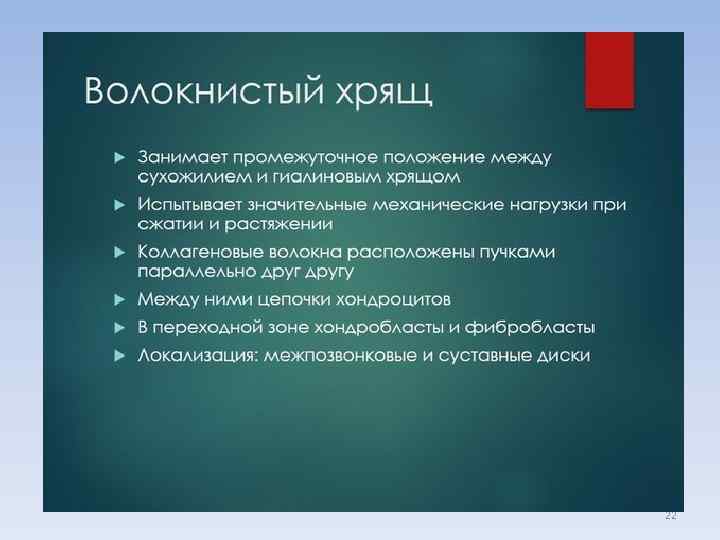 Волокнистый хрящ

► Занимает промежуточное положение между сухожилием и гиалиновым хрящом

► Испытывает значительные механические нагрузки при сжатии и растяжении

► Коллагеновые волокна расположены пучками параллельно друг другу

► Между ними цепочки хондроцитов

► В переходной зоне хондробласты и фибробласты

► Локализация: межпозвонковые и суставные диски

22